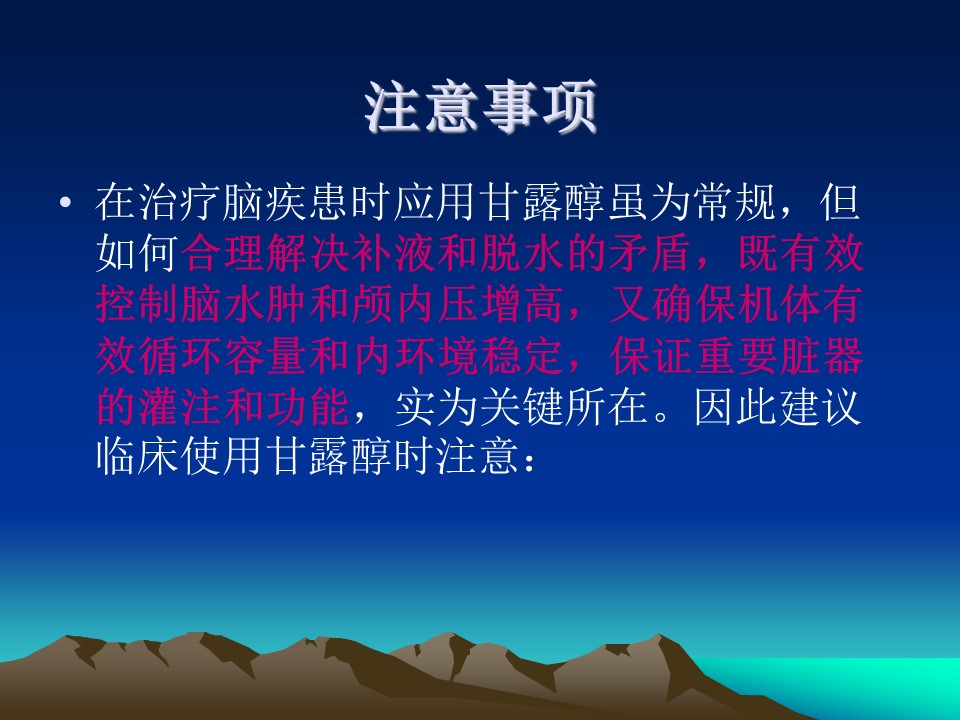 注意事项

• 在治疗脑疾患时应用甘露醇虽为常规，但如何合理解决补液和脱水的矛盾，既有效控制脑水肿和颅内压增高，又确保机体有效循环容量和内环境稳定，保证重要脏器的灌注和功能，实为关键所在。因此建议临床使用甘露醇时注意：